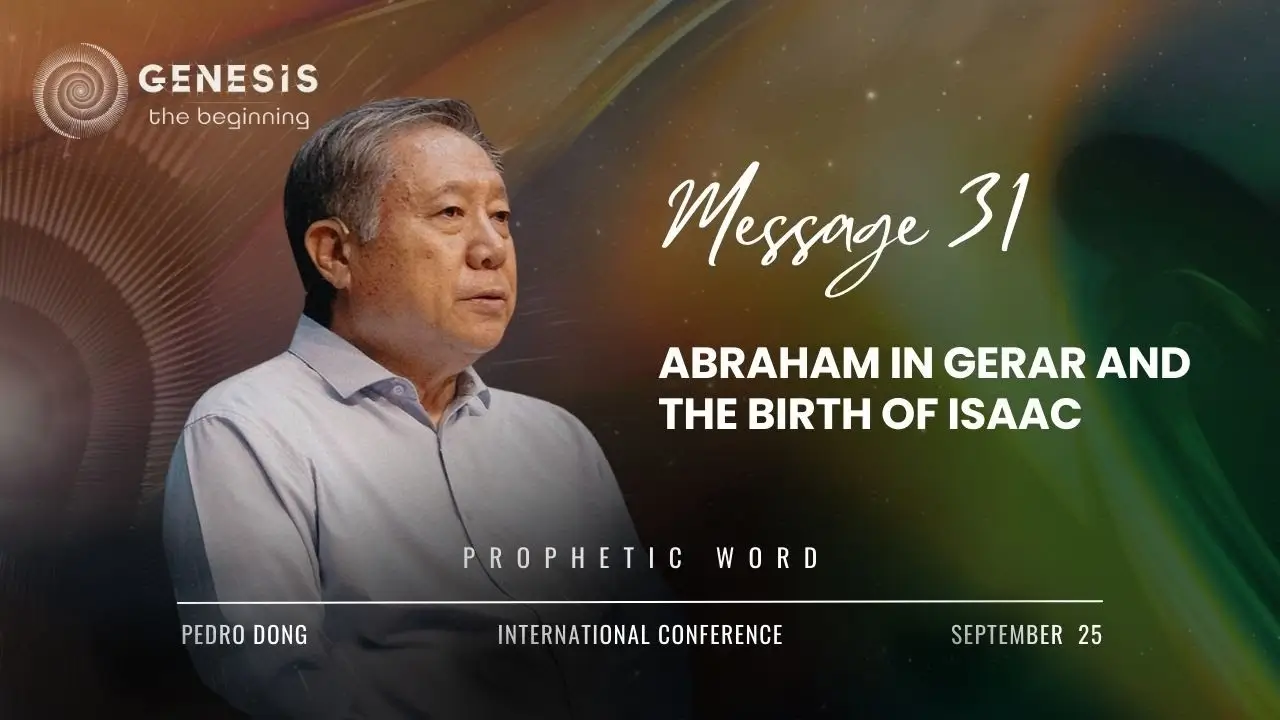 GENESIS
the beginning

Message 31

ABRAHAM IN GERAR AND THE BIRTH OF ISAAC

PROPHETIC WORD

PEDRO DONG INTERNATIONAL CONFERENCE SEPTEMBER 25